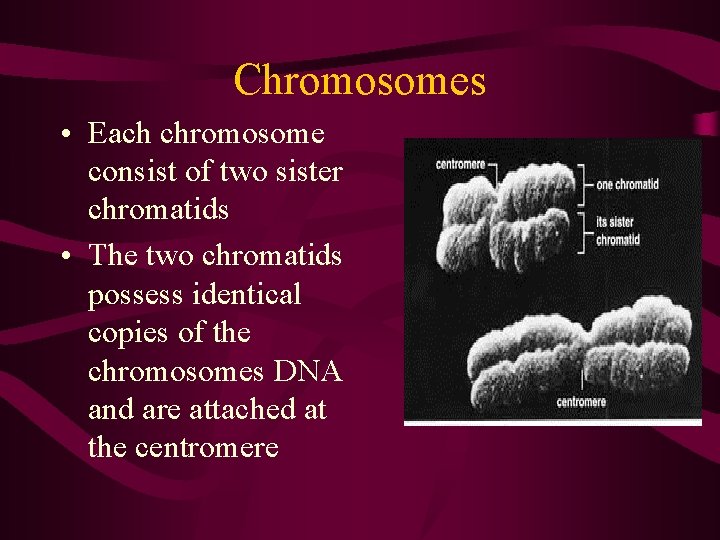 Chromosomes

• Each chromosome consist of two sister chromatids
• The two chromatids possess identical copies of the chromosomes DNA and are attached at the centromere

centromere
one chromatid
its sister chromatid
centromere